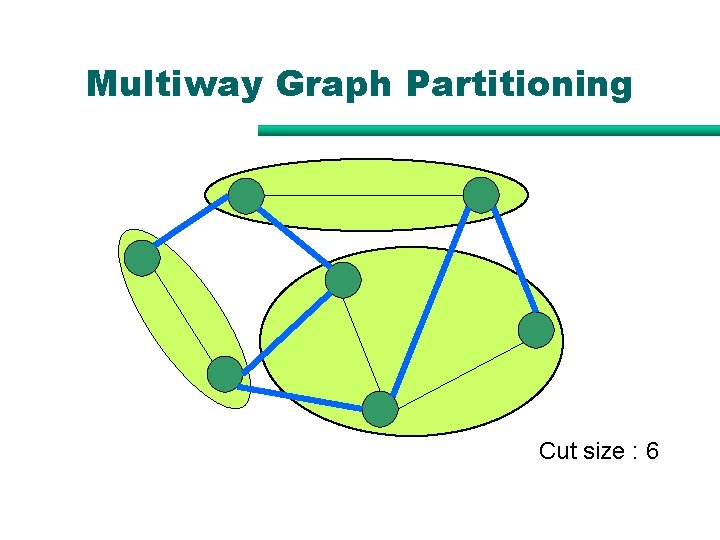 Multiway Graph Partitioning

Cut size : 6